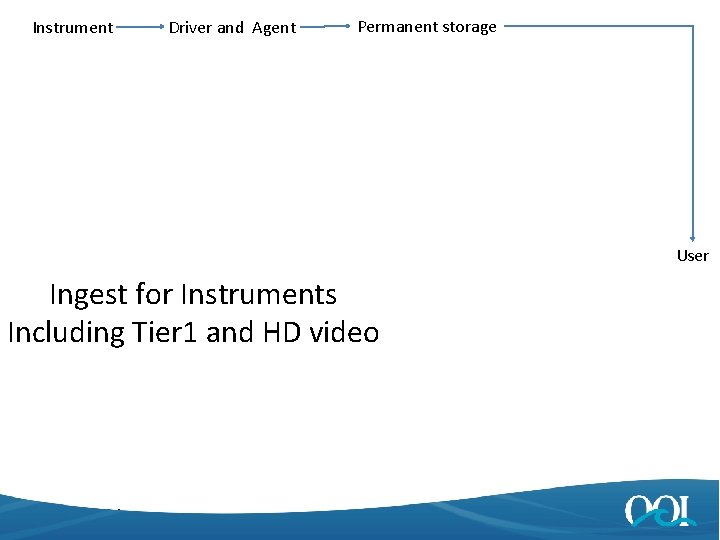 Instrument Driver and Agent Permanent storage

User

Ingest for Instruments
Including Tier1 and HD video

OOI